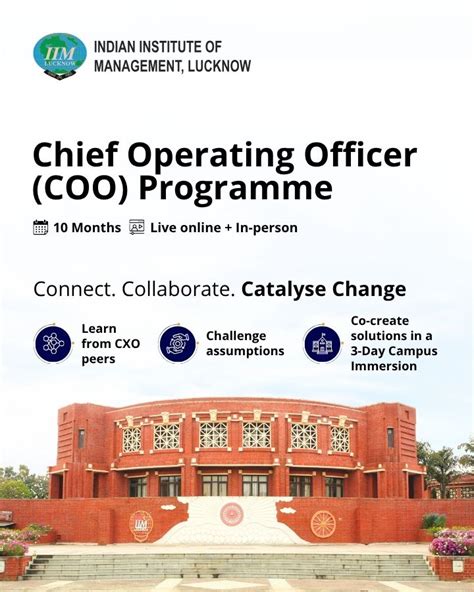 IIM LUCKNOW

INDIAN INSTITUTE OF MANAGEMENT, LUCKNOW

Chief Operating Officer (COO) Programme

10 Months Live online + In-person

Connect. Collaborate. Catalyse Change

Learn from CXO peers

Challenge assumptions

Co-create solutions in a 3-Day Campus Immersion

IIM